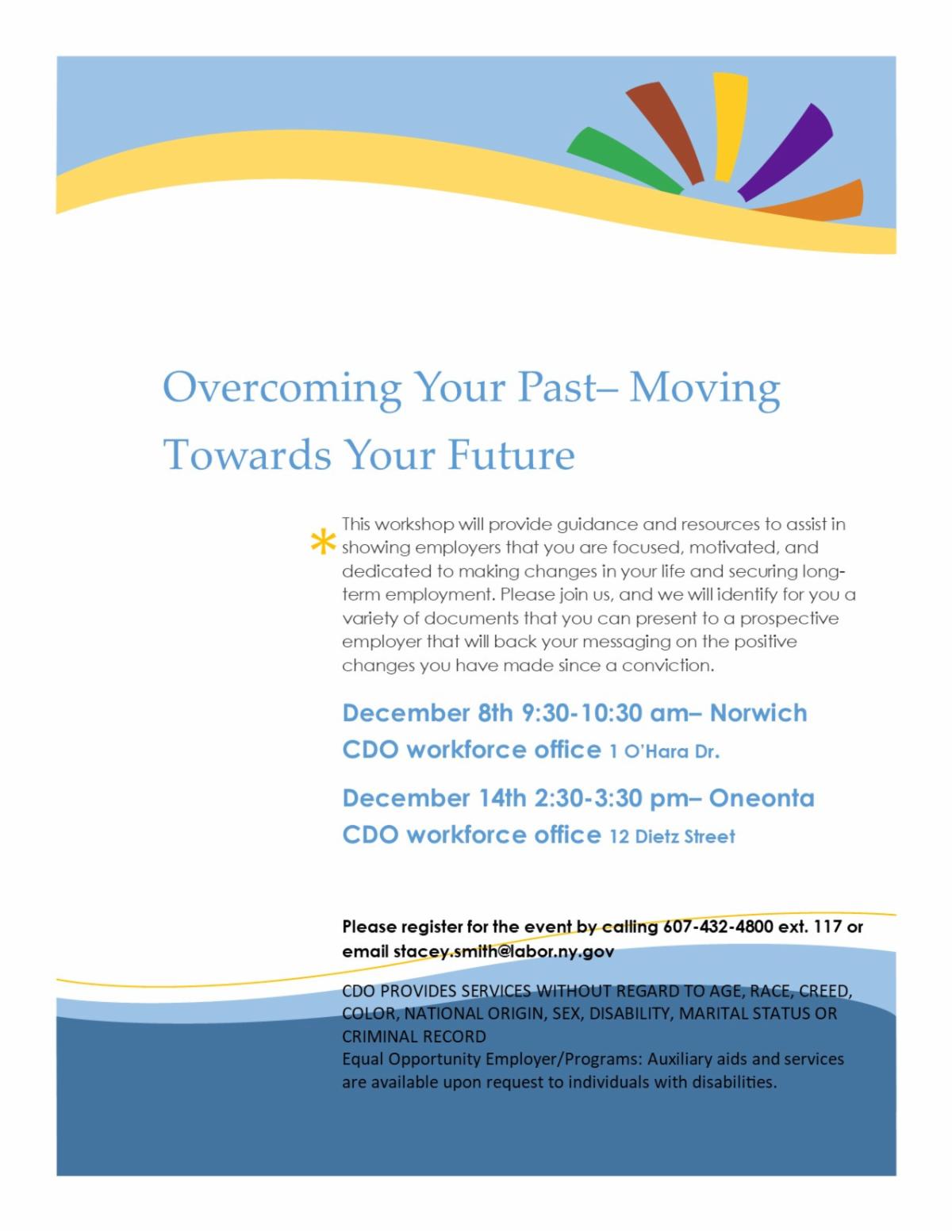 Overcoming Your Past– Moving Towards Your Future

This workshop will provide guidance and resources to assist in showing employers that you are focused, motivated, and dedicated to making changes in your life and securing long-term employment. Please join us, and we will identify for you a variety of documents that you can present to a prospective employer that will back your messaging on the positive changes you have made since a conviction.

December 8th 9:30-10:30 am– Norwich CDO workforce office 1 O'Hara Dr.

December 14th 2:30-3:30 pm– Oneonta CDO workforce office 12 Dietz Street

Please register for the event by calling 607-432-4800 ext. 117 or email stacey.smith@labor.ny.gov

CDO PROVIDES SERVICES WITHOUT REGARD TO AGE, RACE, CREED, COLOR, NATIONAL ORIGIN, SEX, DISABILITY, MARITAL STATUS OR CRIMINAL RECORD
Equal Opportunity Employer/Programs: Auxiliary aids and services are available upon request to individuals with disabilities.